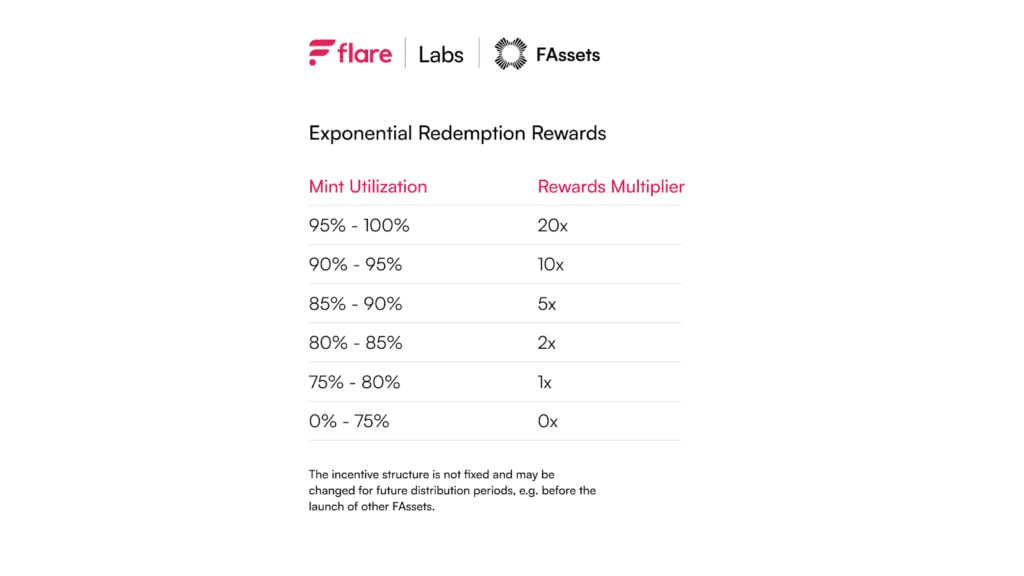 flare | Labs | FAssets

Exponential Redemption Rewards

| Mint Utilization | Rewards Multiplier |
|---|---|
| 95% - 100% | 20x |
| 90% - 95% | 10x |
| 85% - 90% | 5x |
| 80% - 85% | 2x |
| 75% - 80% | 1x |
| 0% - 75% | 0x |

The incentive structure is not fixed and may be changed for future distribution periods, e.g. before the launch of other FAssets.